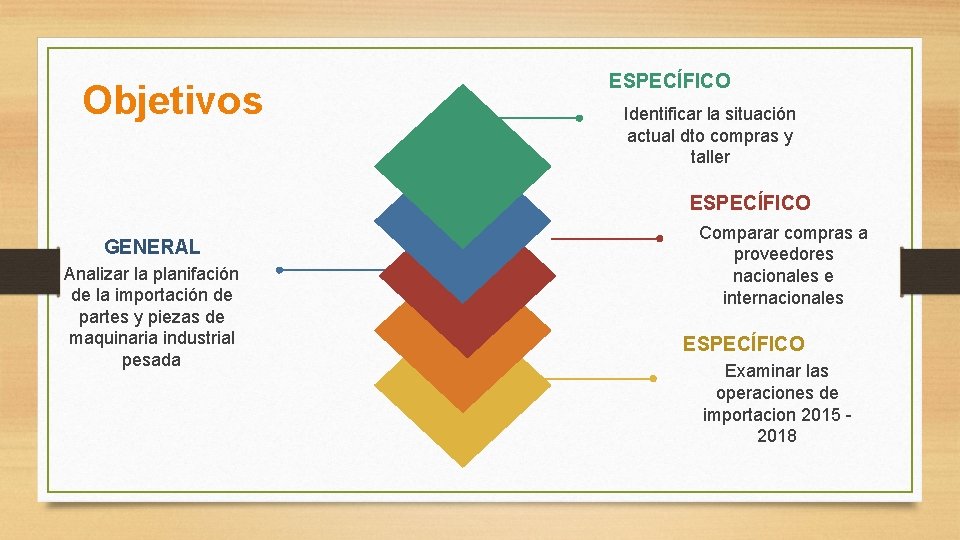 Objetivos

GENERAL

Analizar la planifación de la importación de partes y piezas de maquinaria industrial pesada

ESPECÍFICO

Identificar la situación actual dto compras y taller

ESPECÍFICO

Comparar compras a proveedores nacionales e internacionales

ESPECÍFICO

Examinar las operaciones de importacion 2015 - 2018